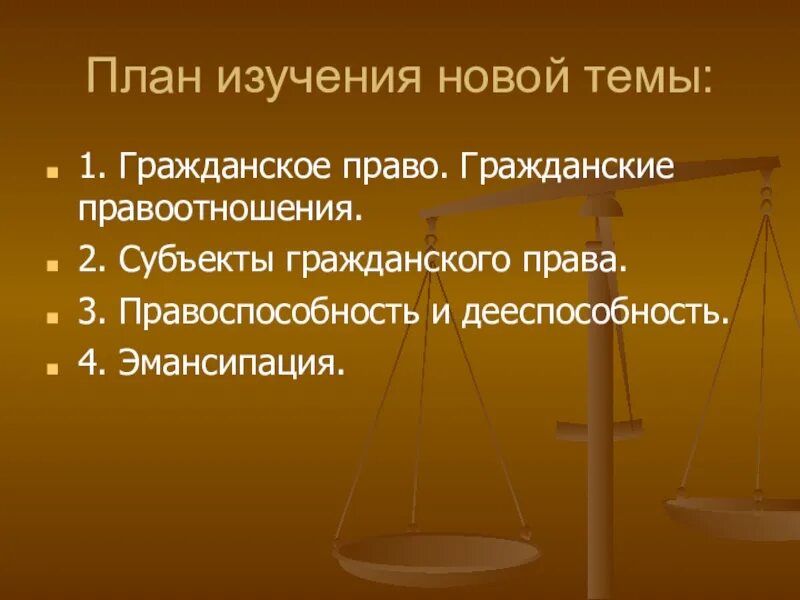 План изучения новой темы:

1. Гражданское право. Гражданские правоотношения.

2. Субъекты гражданского права.

3. Правоспособность и дееспособность.

4. Эмансипация.